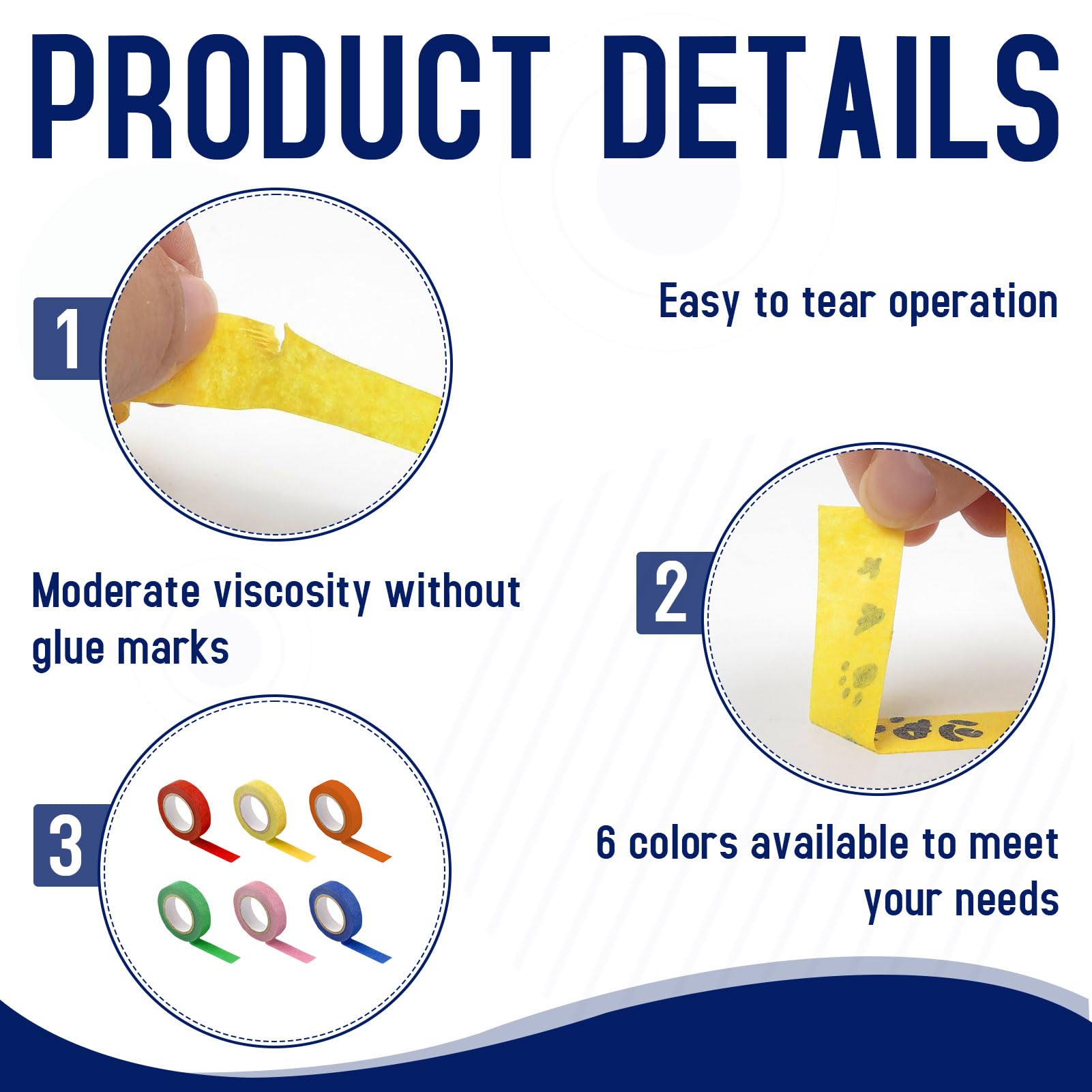 PRODUCT DETAILS

1

Easy to tear operation

Moderate viscosity without glue marks

2

3

6 colors available to meet your needs